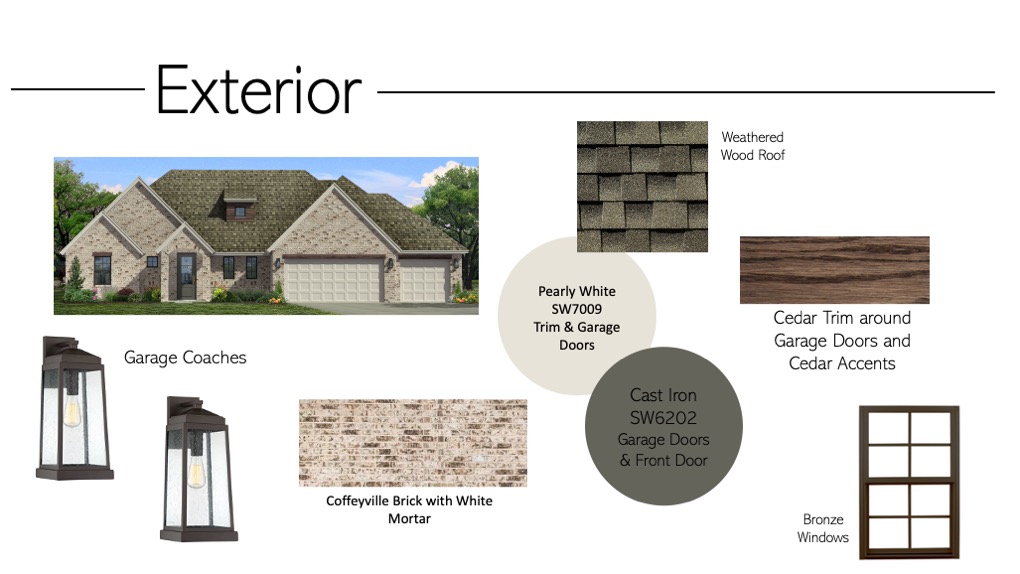 Exterior

Weathered Wood Roof

Pearly White SW7009 Trim & Garage Doors

Cedar Trim around Garage Doors and Cedar Accents

Garage Coaches

Cast Iron SW6202 Garage Doors & Front Door

Coffeyville Brick with White Mortar

Bronze Windows